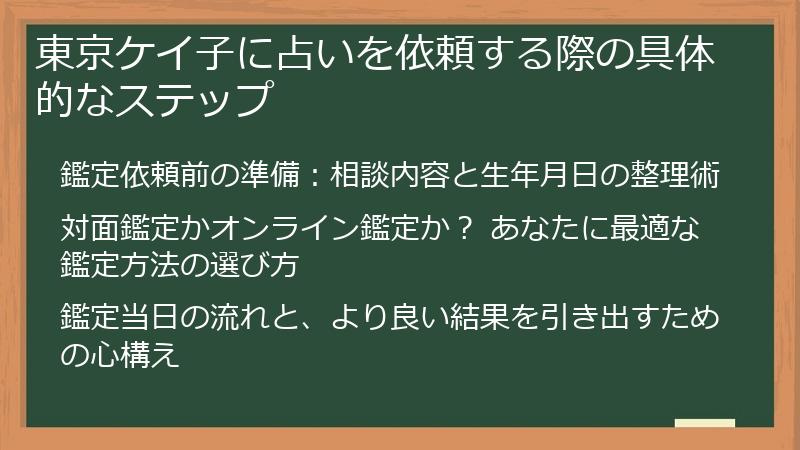 東京ケイ子に占いを依頼する際の具体的なステップ

鑑定依頼前の準備：相談内容と生年月日の整理術

対面鑑定かオンライン鑑定か？ あなたに最適な鑑定方法の選び方

鑑定当日の流れと、より良い結果を引き出すための心構え